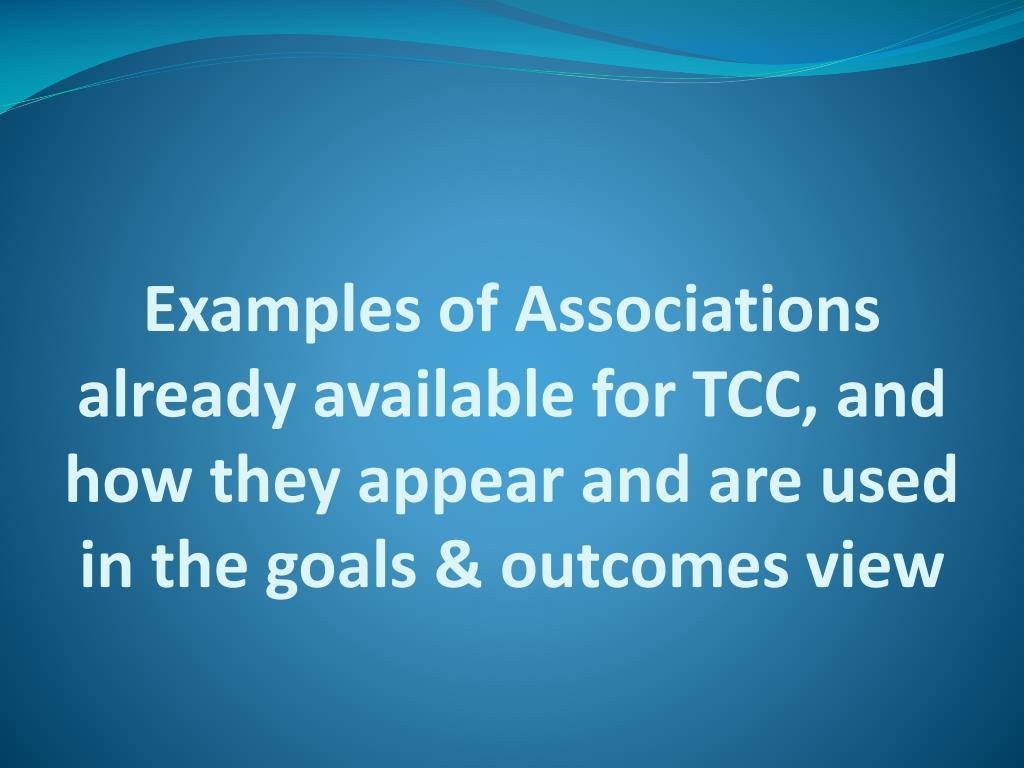 Examples of Associations already available for TCC, and how they appear and are used in the goals & outcomes view